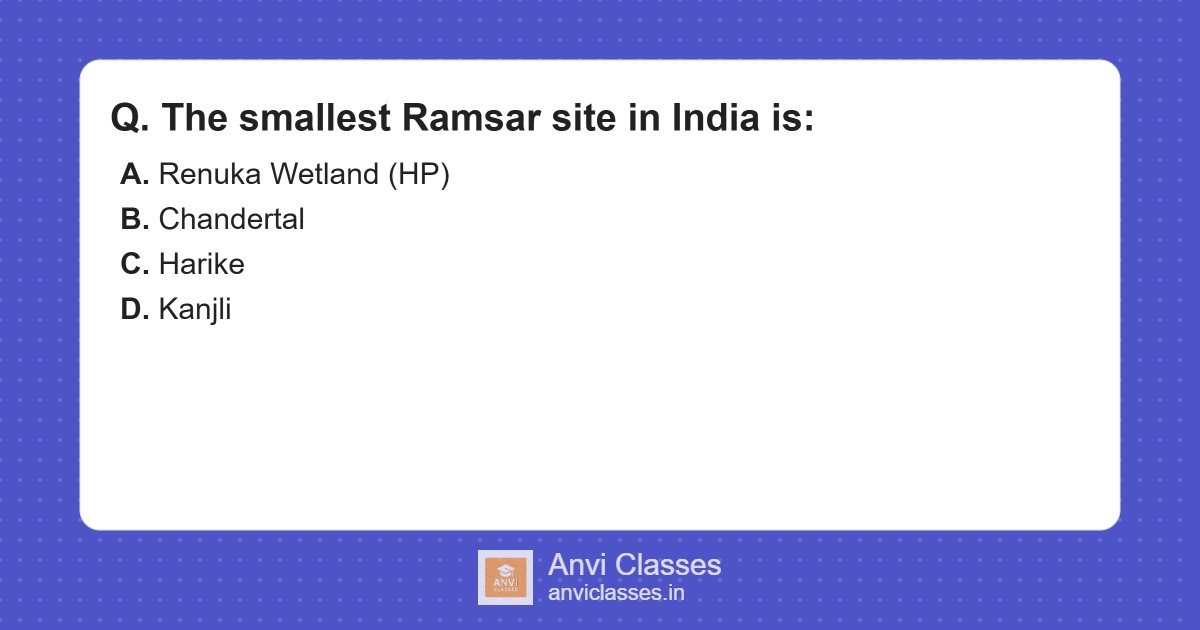 Q. The smallest Ramsar site in India is:

A. Renuka Wetland (HP)
B. Chandertal
C. Harike
D. Kanjli

ANVI CLASSES

Anvi Classes
anviclasses.in